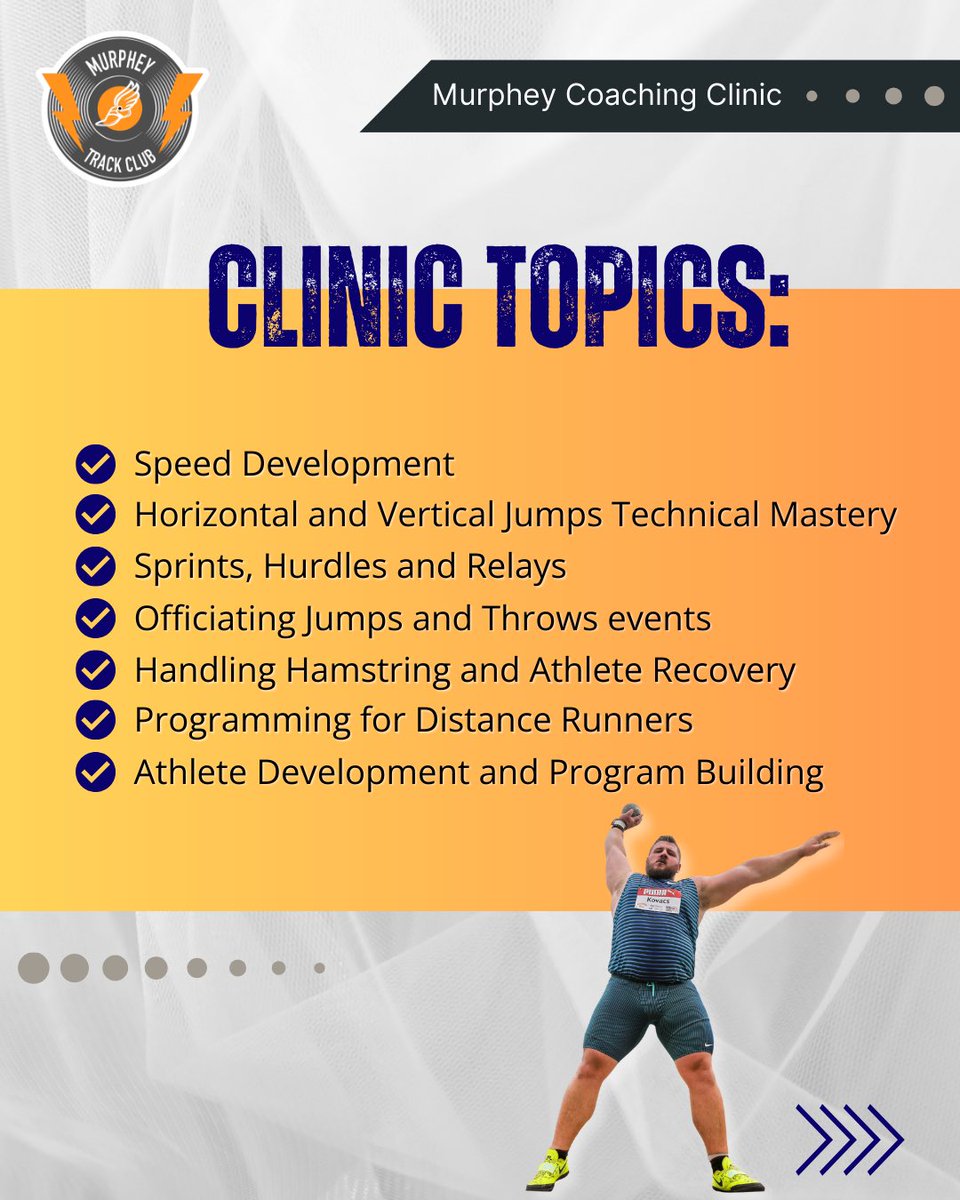 MURPHEY TRACK CLUB

Murphey Coaching Clinic

CLINIC TOPICS:

Speed Development
Horizontal and Vertical Jumps Technical Mastery
Sprints, Hurdles and Relays
Officiating Jumps and Throws events
Handling Hamstring and Athlete Recovery
Programming for Distance Runners
Athlete Development and Program Building

PUMA
Kovacs